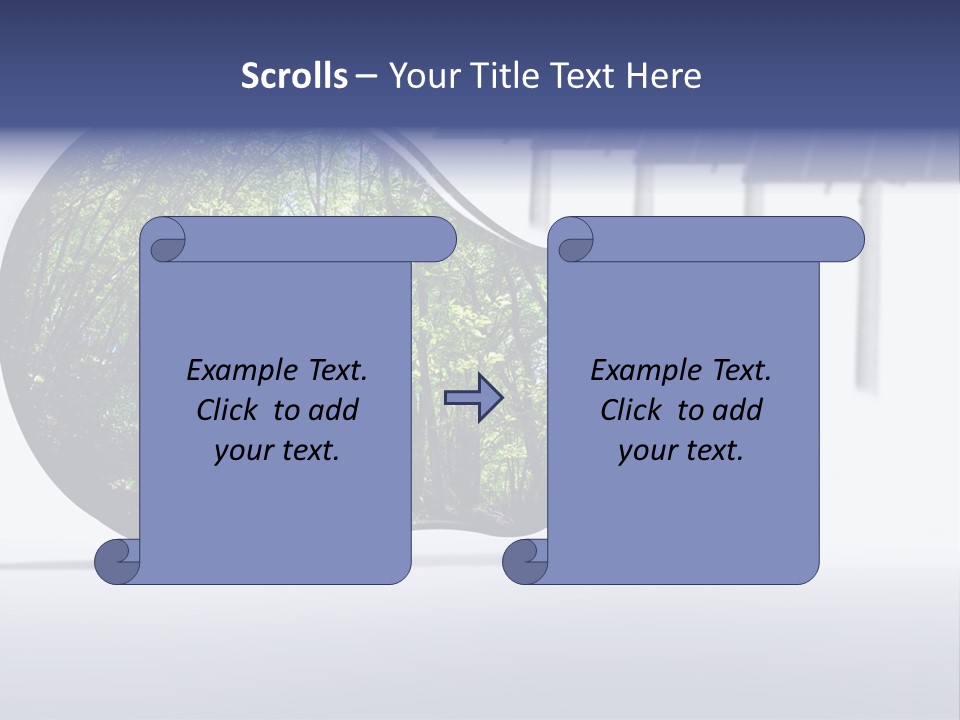 Scrolls – Your Title Text Here

Example Text.
Click to add
your text.

Example Text.
Click to add
your text.